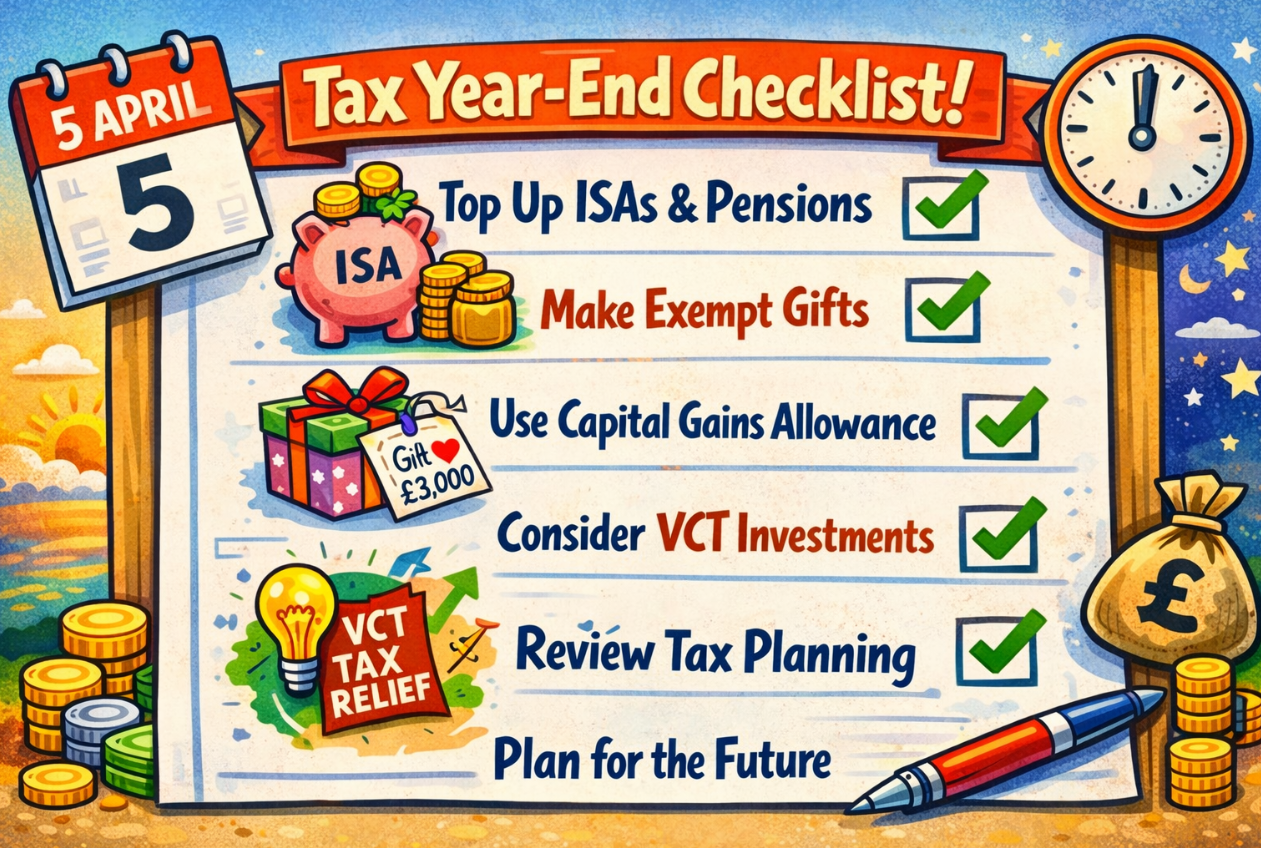 5 APRIL

5

Tax Year-End Checklist!

ISA

Top Up ISAs & Pensions

Make Exempt Gifts

Gift
£3,000

Use Capital Gains Allowance

Consider VCT Investments

VCT
TAX
RELIEF

Review Tax Planning

Plan for the Future

£